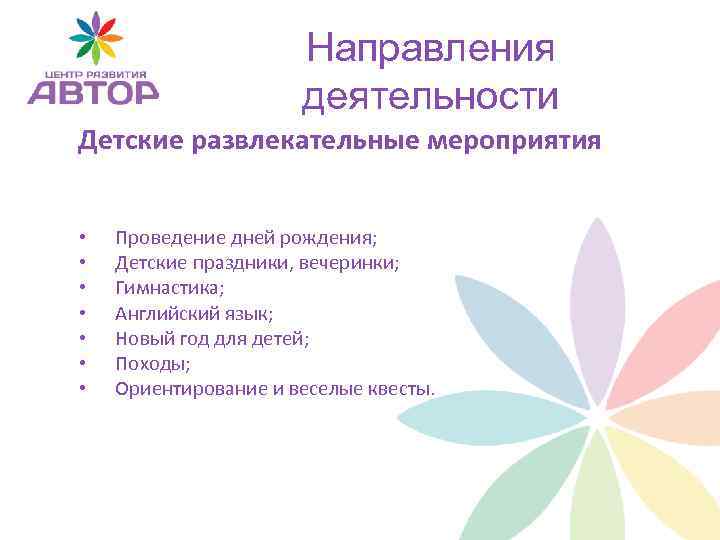 ЦЕНТР РАЗВИТИЯ
АВТОР

Направления деятельности

Детские развлекательные мероприятия

• Проведение дней рождения;
• Детские праздники, вечеринки;
• Гимнастика;
• Английский язык;
• Новый год для детей;
• Походы;
• Ориентирование и веселые квесты.